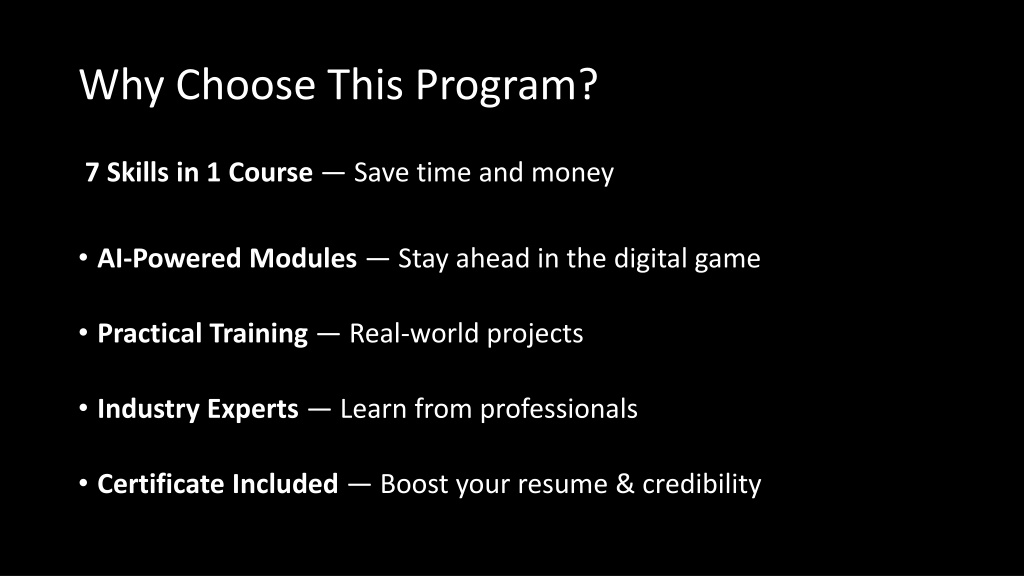 Why Choose This Program?

7 Skills in 1 Course — Save time and money

• AI-Powered Modules — Stay ahead in the digital game

• Practical Training — Real-world projects

• Industry Experts — Learn from professionals

• Certificate Included — Boost your resume & credibility